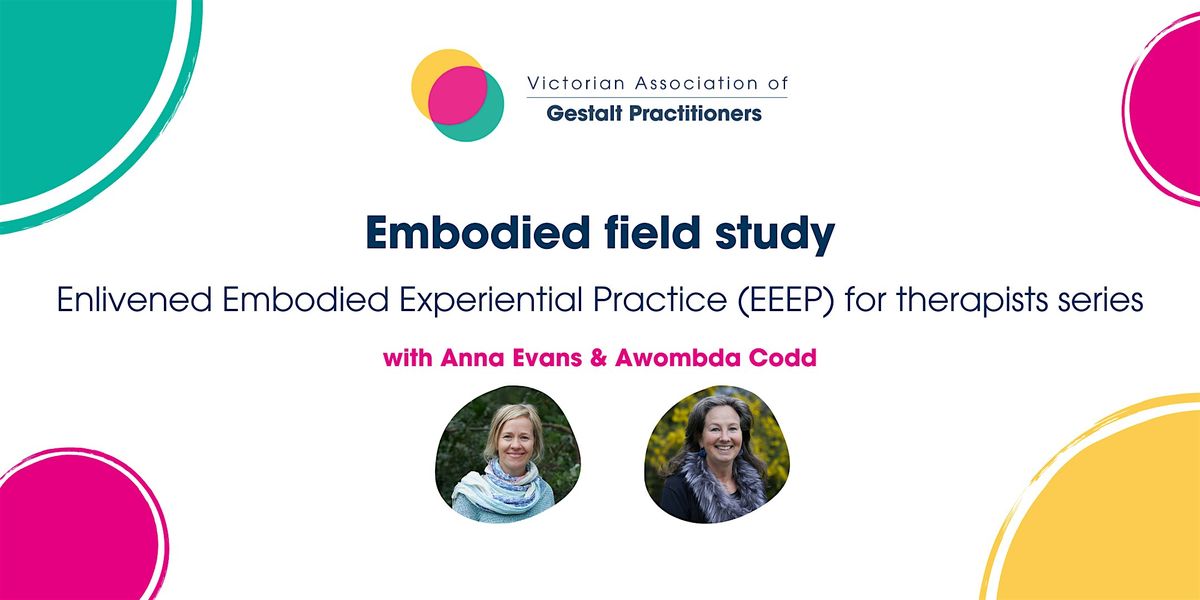 Victorian Association of
Gestalt Practitioners

Embodied field study

Enlivened Embodied Experiential Practice (EEEP) for therapists series

with Anna Evans & Awombda Codd